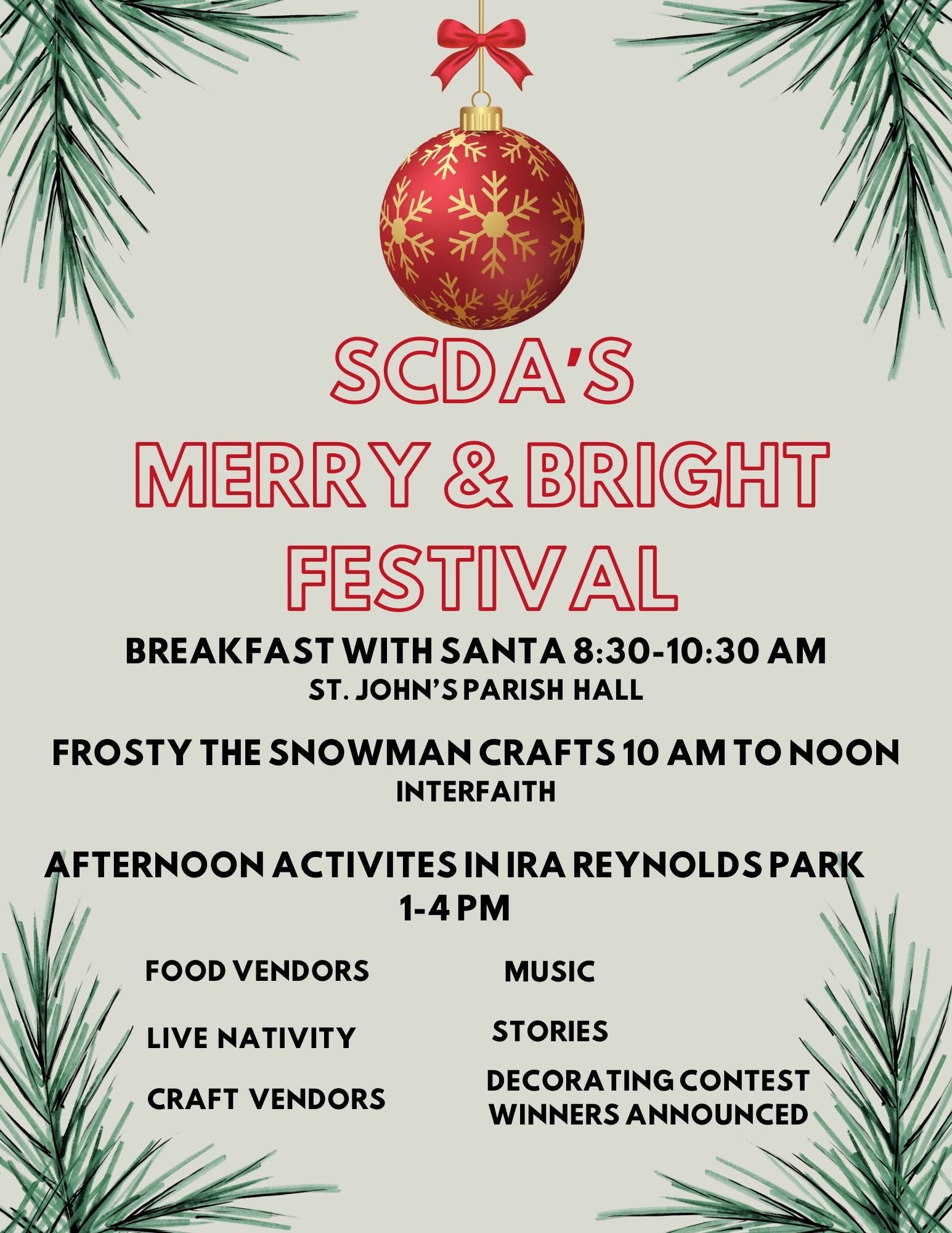 SCDA'S
MERRY & BRIGHT
FESTIVAL

BREAKFAST WITH SANTA 8:30-10:30 AM
ST. JOHN'S PARISH HALL

FROSTY THE SNOWMAN CRAFTS 10 AM TO NOON
INTERFAITH

AFTERNOON ACTIVITES IN IRA REYNOLDS PARK
1-4 PM

FOOD VENDORS

LIVE NATIVITY

CRAFT VENDORS

MUSIC

STORIES

DECORATING CONTEST WINNERS ANNOUNCED